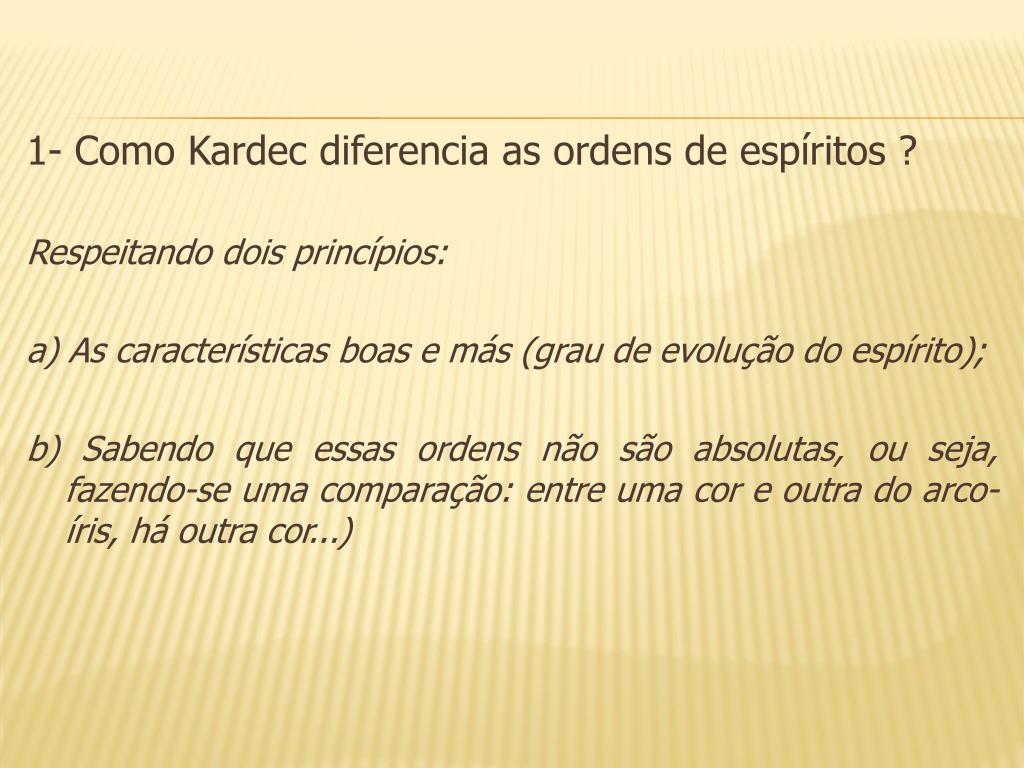 1- Como Kardec diferencia as ordens de espíritos ?

Respeitando dois princípios:

a) As características boas e más (grau de evolução do espírito);

b) Sabendo que essas ordens não são absolutas, ou seja, fazendo-se uma comparação: entre uma cor e outra do arco-íris, há outra cor...)